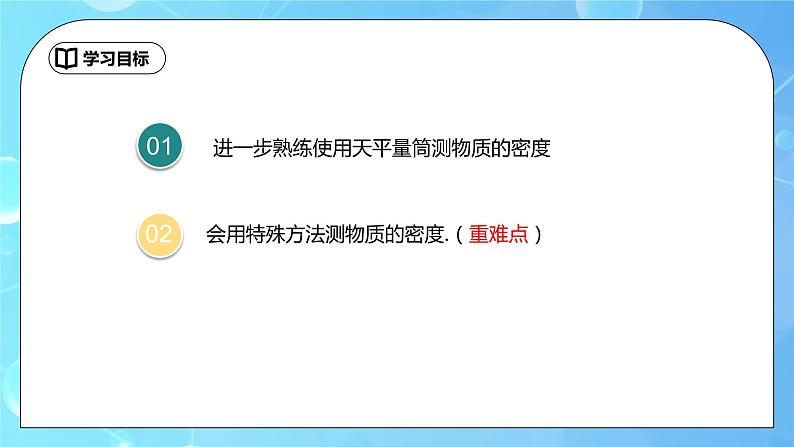 学习目标

01 进一步熟练使用天平量筒测物质的密度

02 会用特殊方法测物质的密度.（重难点）